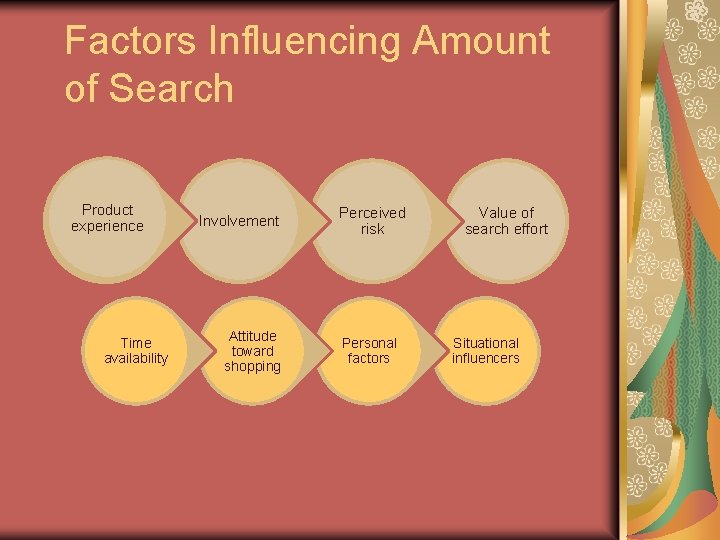 Factors Influencing Amount of Search

Product experience

Involvement

Perceived risk

Value of search effort

Time availability

Attitude toward shopping

Personal factors

Situational influencers